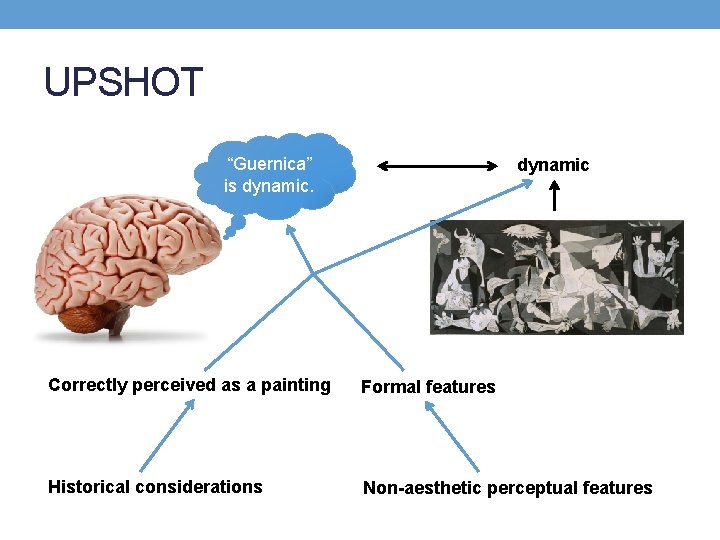 UPSHOT

"Guernica" is dynamic.

dynamic

Correctly perceived as a painting

Formal features

Historical considerations

Non-aesthetic perceptual features